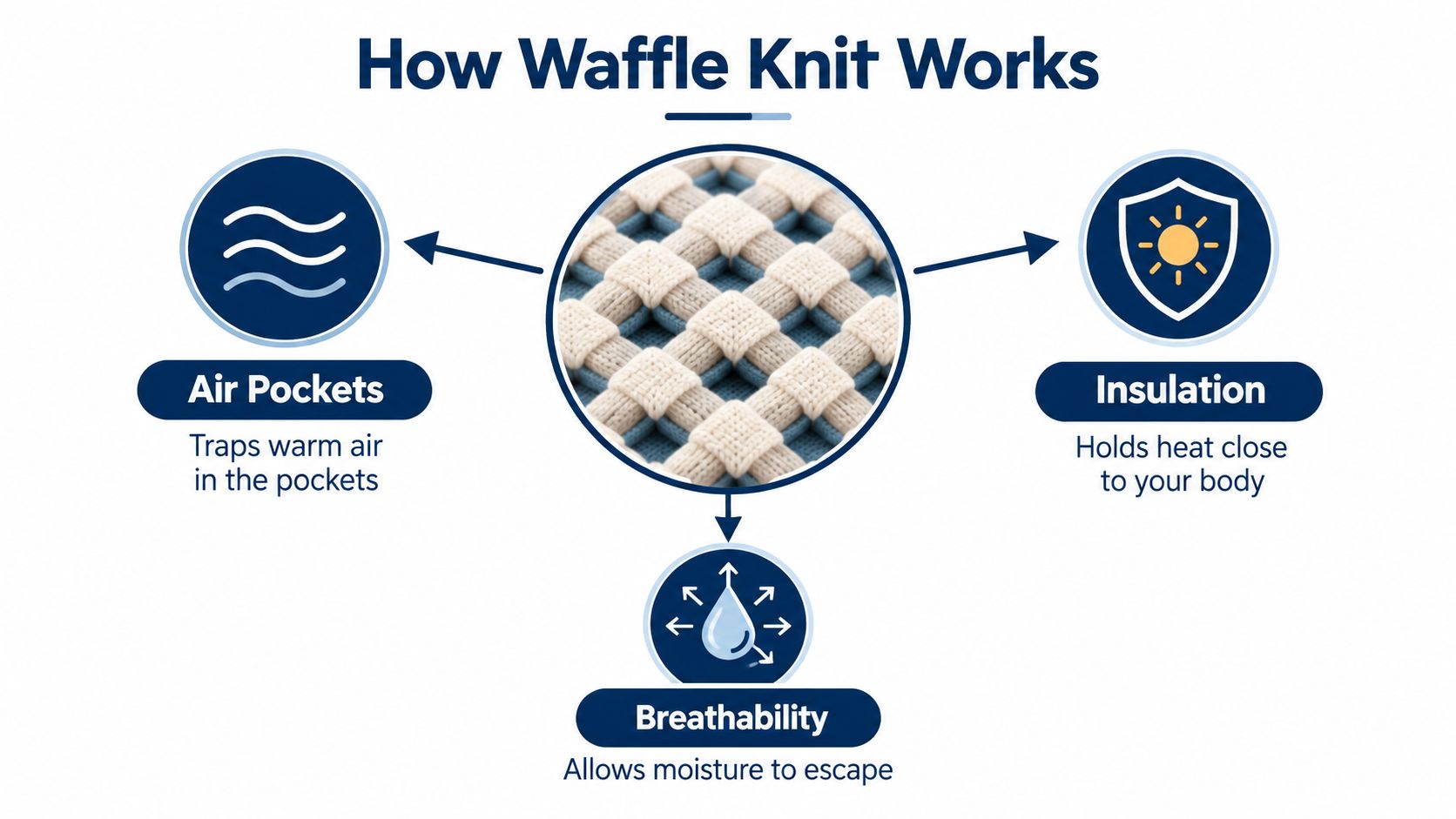 How Waffle Knit Works

Air Pockets
Traps warm air in the pockets

Insulation
Holds heat close to your body

Breathability
Allows moisture to escape